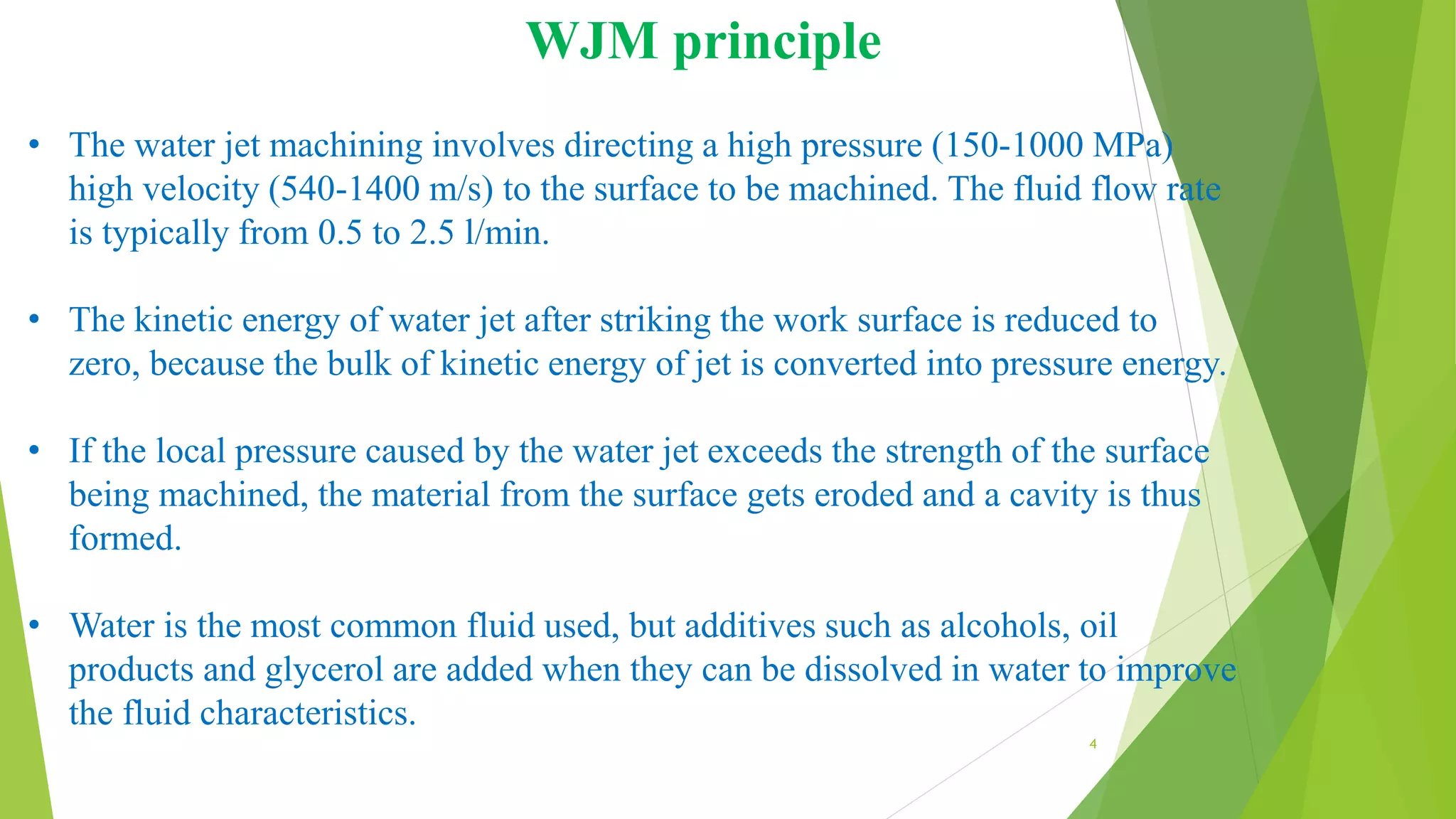 WJM principle

• The water jet machining involves directing a high pressure (150-1000 MPa) high velocity (540-1400 m/s) to the surface to be machined. The fluid flow rate is typically from 0.5 to 2.5 l/min.

• The kinetic energy of water jet after striking the work surface is reduced to zero, because the bulk of kinetic energy of jet is converted into pressure energy.

• If the local pressure caused by the water jet exceeds the strength of the surface being machined, the material from the surface gets eroded and a cavity is thus formed.

• Water is the most common fluid used, but additives such as alcohols, oil products and glycerol are added when they can be dissolved in water to improve the fluid characteristics.

4